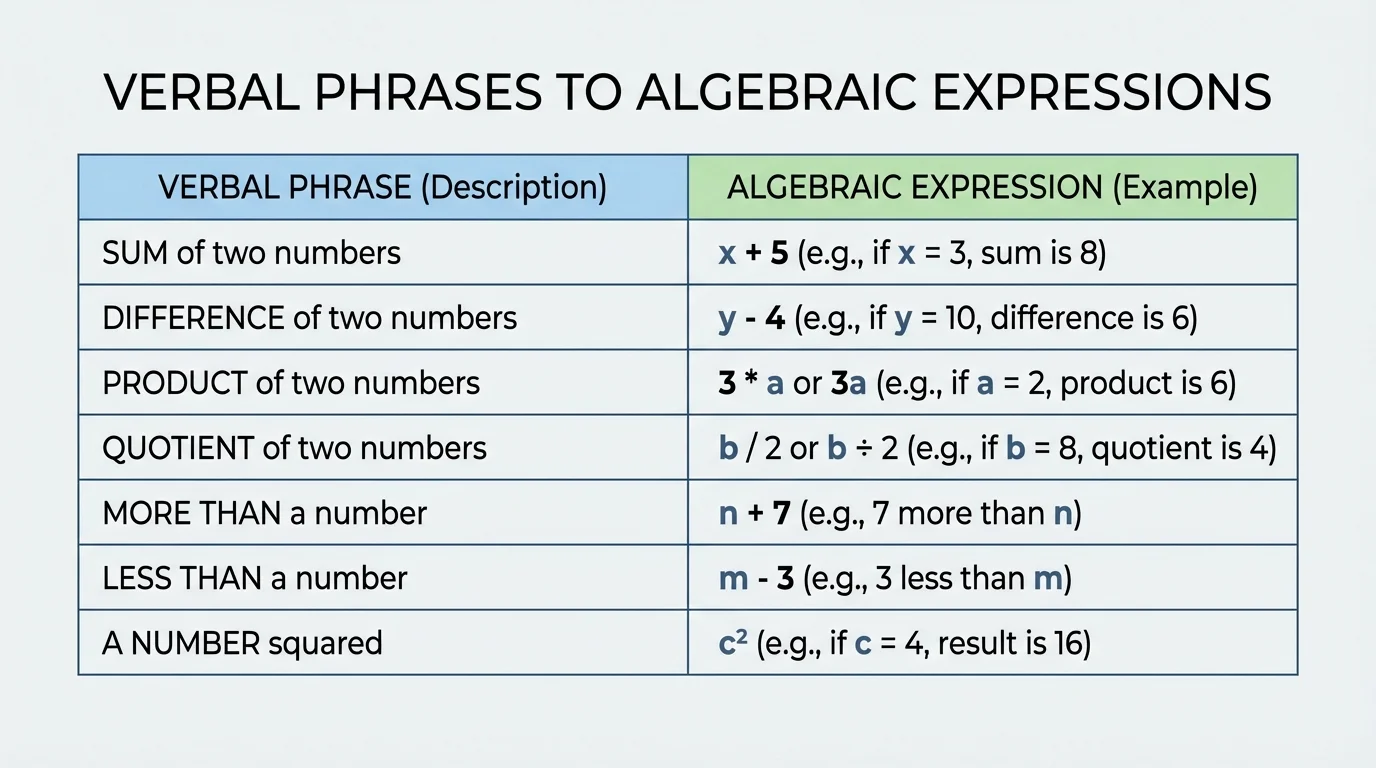 VERBAL PHRASES TO ALGEBRAIC EXPRESSIONS

| VERBAL PHRASE (Description) | ALGEBRAIC EXPRESSION (Example) |
|---|---|
| SUM of two numbers | $x + 5$ (e.g., if $x = 3$, sum is 8) |
| DIFFERENCE of two numbers | $y - 4$ (e.g., if $y = 10$, difference is 6) |
| PRODUCT of two numbers | $3 * a$ or $3a$ (e.g., if $a = 2$, product is 6) |
| QUOTIENT of two numbers | $b / 2$ or $b \div 2$ (e.g., if $b = 8$, quotient is 4) |
| MORE THAN a number | $n + 7$ (e.g., 7 more than $n$) |
| LESS THAN a number | $m - 3$ (e.g., 3 less than $m$) |
| A NUMBER squared | $c^2$ (e.g., if $c = 4$, result is 16) |